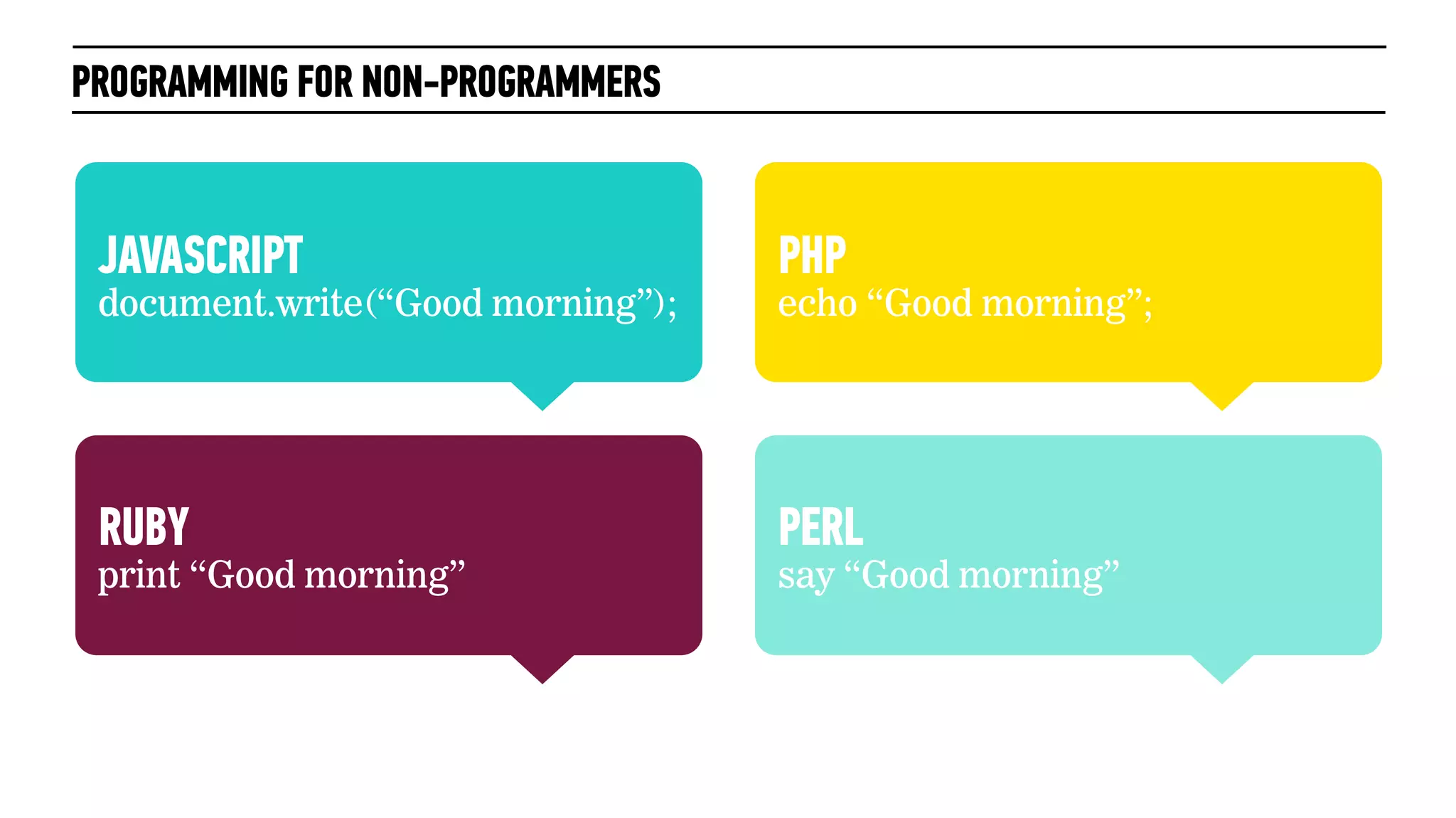 PROGRAMMING FOR NON-PROGRAMMERS

JAVASCRIPT
document.write(“Good morning”);

PHP
echo “Good morning”;

RUBY
print “Good morning”

PERL
say “Good morning”